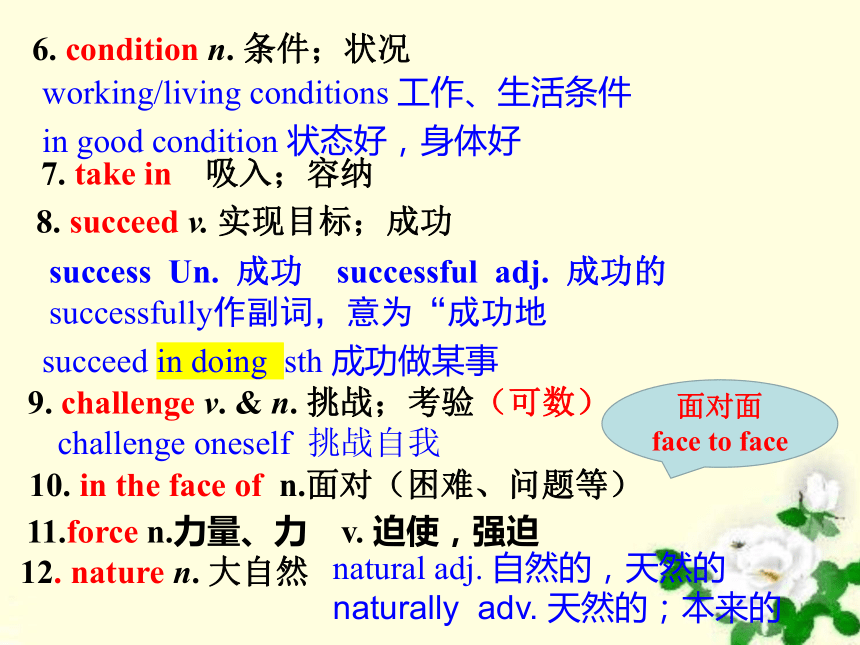 6. condition n. 条件；状况
working/living conditions 工作、生活条件
in good condition 状态好，身体好
7. take in 吸入；容纳
8. succeed v. 实现目标；成功
success Un. 成功 successful adj. 成功的
successfully作副词，意为“成功地
succeed in doing sth 成功做某事
9. challenge v. & n. 挑战；考验（可数）
challenge oneself 挑战自我
面对面
face to face
10. in the face of n.面对（困难、问题等）
11.force n.力量、力 v. 迫使，强迫
12. nature n. 大自然 natural adj. 自然的，天然的
naturally adv. 天然的；本来的